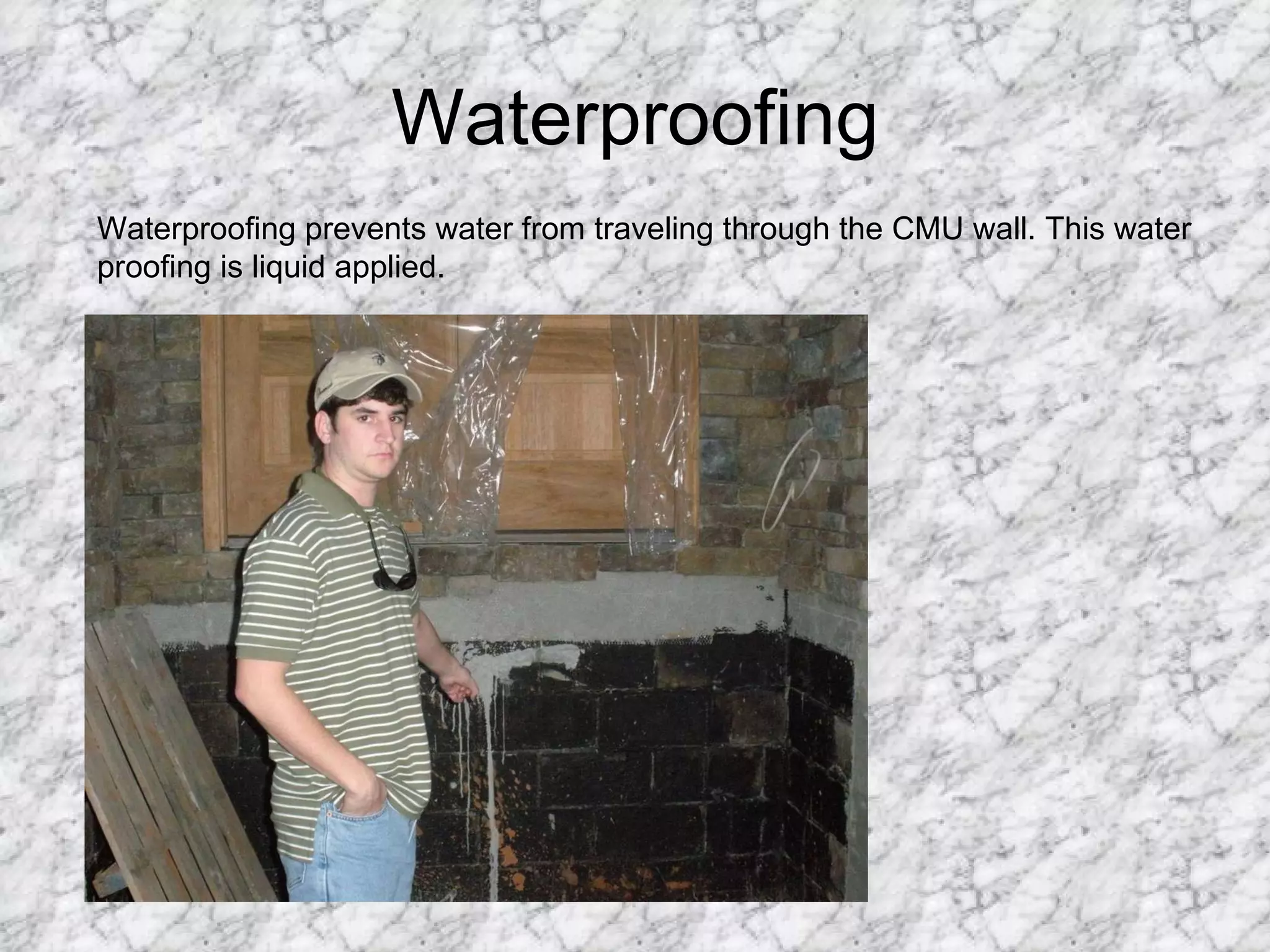 Waterproofing

Waterproofing prevents water from traveling through the CMU wall. This water proofing is liquid applied.